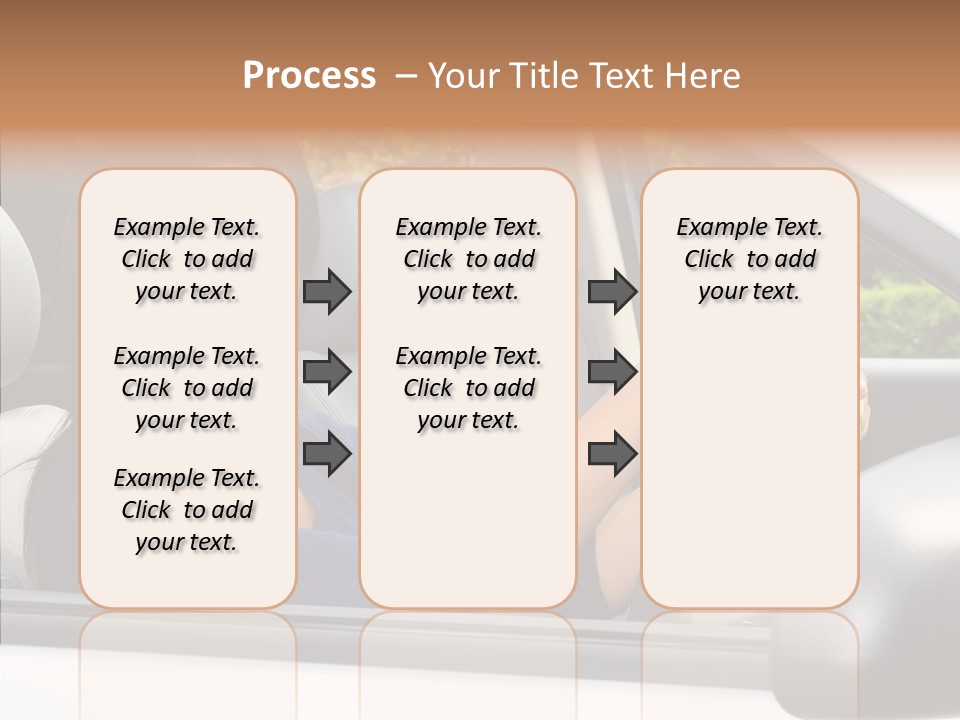 Process – Your Title Text Here

Example Text. Click to add your text.

Example Text. Click to add your text.

Example Text. Click to add your text.

Example Text. Click to add your text.

Example Text. Click to add your text.

Example Text. Click to add your text.